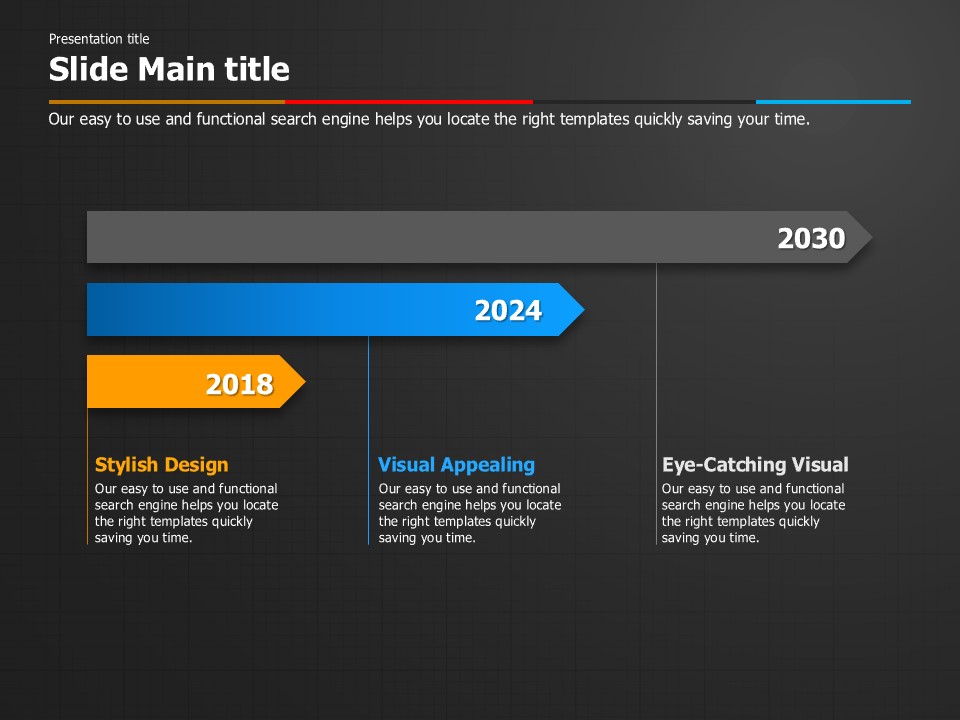 Presentation title

Slide Main title

Our easy to use and functional search engine helps you locate the right templates quickly saving your time.

2030

2024

2018

Stylish Design

Our easy to use and functional search engine helps you locate the right templates quickly saving you time.

Visual Appealing

Our easy to use and functional search engine helps you locate the right templates quickly saving you time.

Eye-Catching Visual

Our easy to use and functional search engine helps you locate the right templates quickly saving you time.